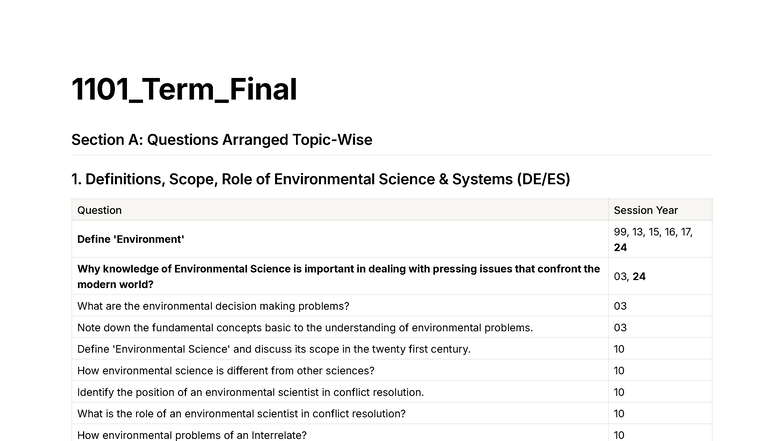 1101_Term_Final

Section A: Questions Arranged Topic-Wise

1. Definitions, Scope, Role of Environmental Science & Systems (DE/ES)

| Question | Session Year |
|---|---|
| Define 'Environment' | 99, 13, 15, 16, 17, 24 |
| Why knowledge of Environmental Science is important in dealing with pressing issues that confront the modern world? | 03, 24 |
| What are the environmental decision making problems? | 03 |
| Note down the fundamental concepts basic to the understanding of environmental problems. | 03 |
| Define 'Environmental Science' and discuss its scope in the twenty first century. | 10 |
| How environmental science is different from other sciences? | 10 |
| Identify the position of an environmental scientist in conflict resolution. | 10 |
| What is the role of an environmental scientist in conflict resolution? | 10 |
| How environmental problems of an Interrelate? | 10 |